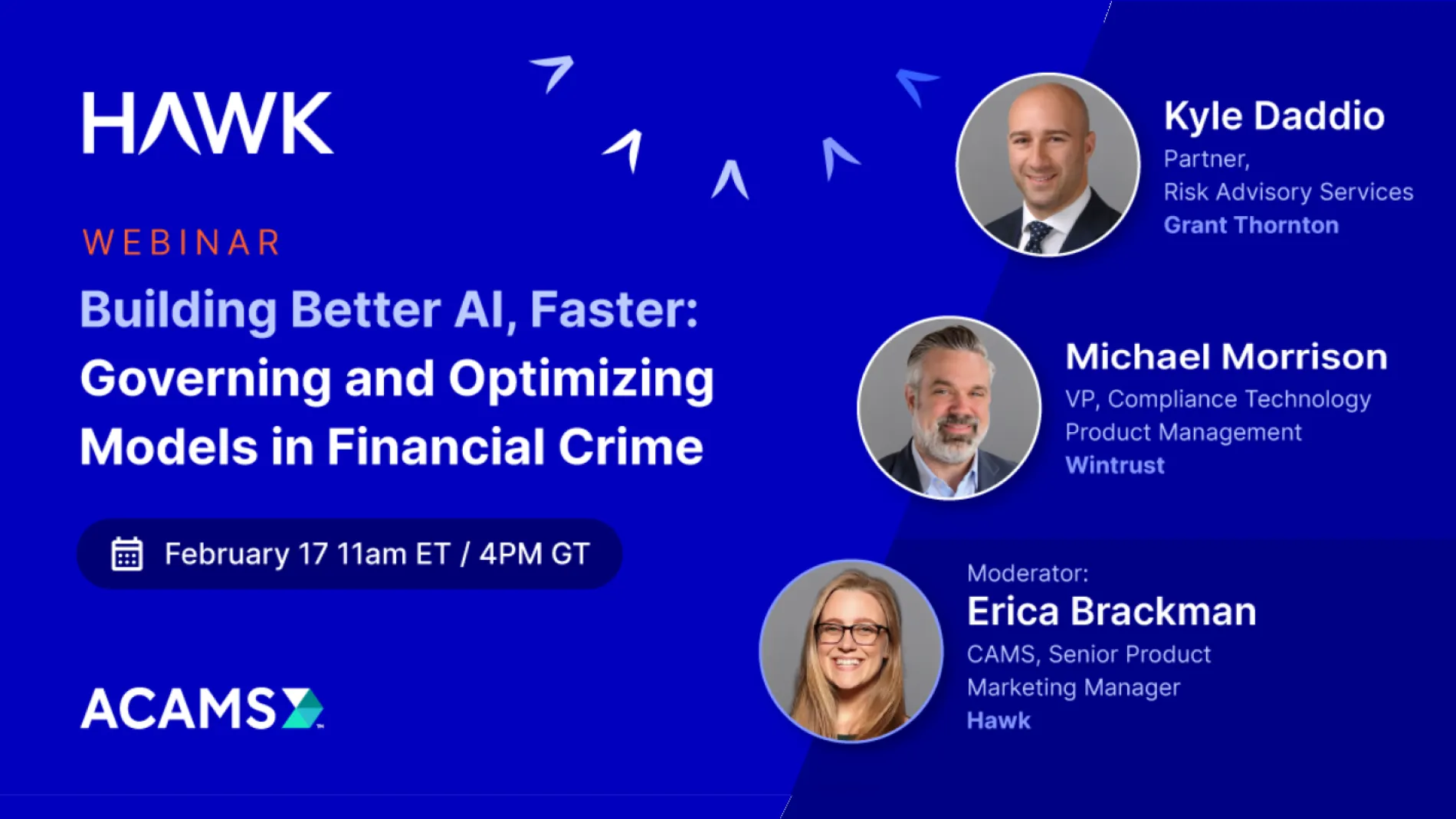 HAWK

WEBINAR

Building Better AI, Faster: Governing and Optimizing Models in Financial Crime

February 17 11am ET / 4PM GT

ACAMS

Kyle Daddio
Partner, Risk Advisory Services
Grant Thornton

Michael Morrison
VP, Compliance Technology Product Management
Wintrust

Moderator:
Erica Brackman
CAMS, Senior Product Marketing Manager
Hawk